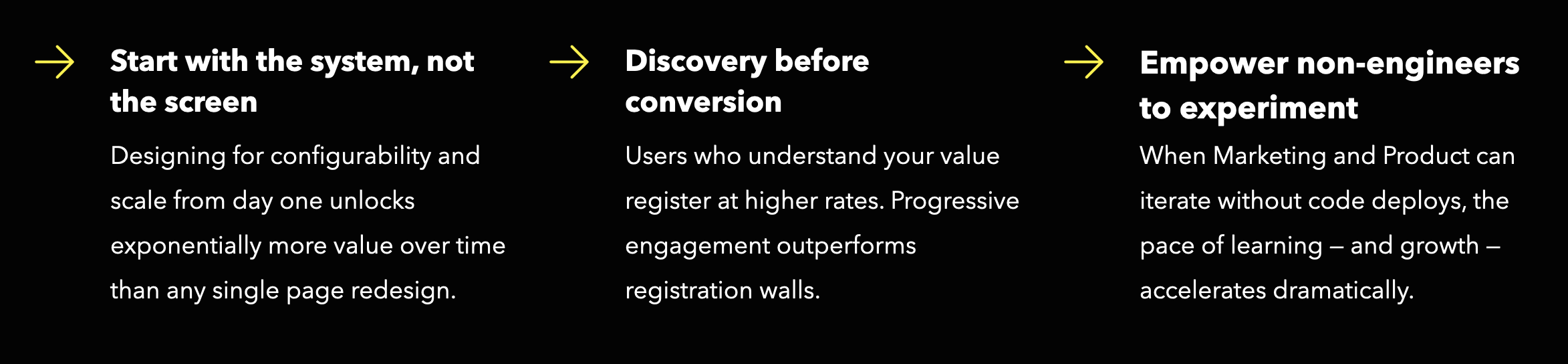 → Start with the system, not the screen

Designing for configurability and scale from day one unlocks exponentially more value over time than any single page redesign.

→ Discovery before conversion

Users who understand your value register at higher rates. Progressive engagement outperforms registration walls.

→ Empower non-engineers to experiment

When Marketing and Product can iterate without code deploys, the pace of learning – and growth – accelerates dramatically.